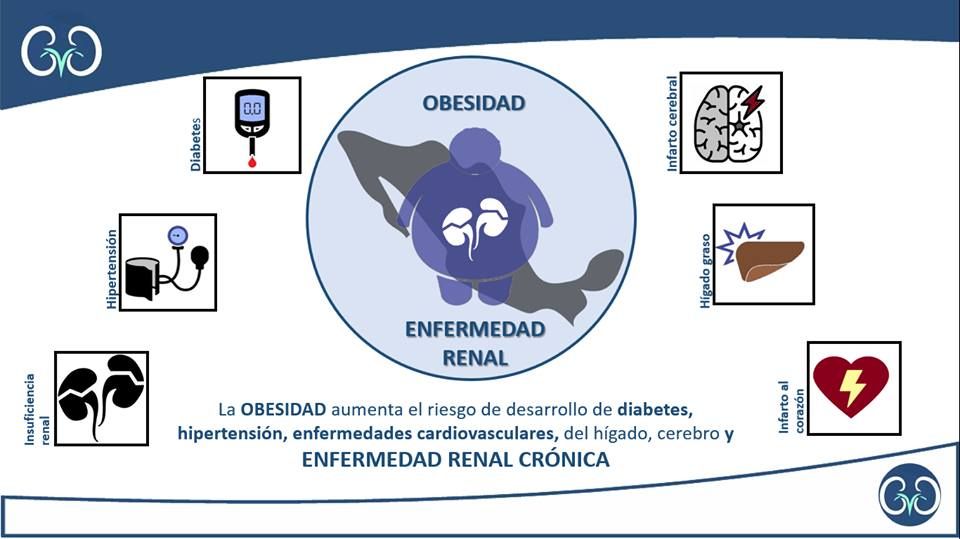 Diabetes

0.0

Hipertensión

Insuficiencia renal

OBESIDAD

ENFERMEDAD RENAL

Infarto cerebral

Hígado graso

Infarto al corazón

La OBESIDAD aumenta el riesgo de desarrollo de diabetes, hipertensión, enfermedades cardiovasculares, del hígado, cerebro y ENFERMEDAD RENAL CRÓNICA